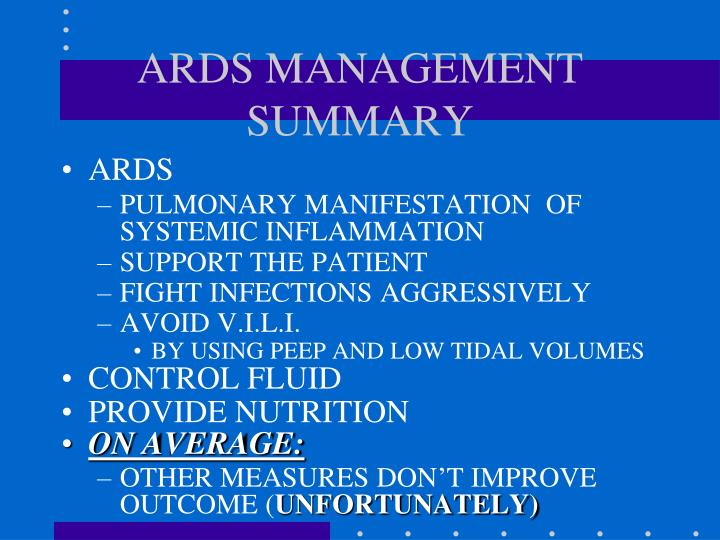 ARDS MANAGEMENT SUMMARY

• ARDS
– PULMONARY MANIFESTATION OF SYSTEMIC INFLAMMATION
– SUPPORT THE PATIENT
– FIGHT INFECTIONS AGGRESSIVELY
– AVOID V.I.L.I.
• BY USING PEEP AND LOW TIDAL VOLUMES
• CONTROL FLUID
• PROVIDE NUTRITION
• ON AVERAGE:
– OTHER MEASURES DON'T IMPROVE OUTCOME (UNFORTUNATELY)